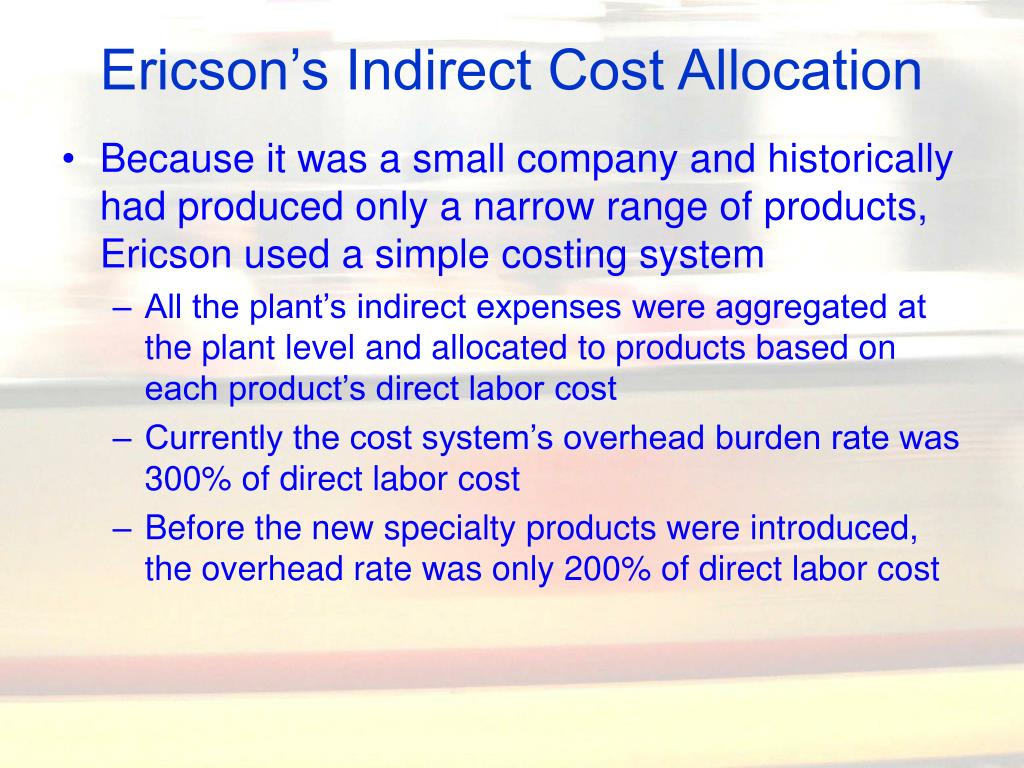 Ericson’s Indirect Cost Allocation

• Because it was a small company and historically had produced only a narrow range of products, Ericson used a simple costing system

– All the plant’s indirect expenses were aggregated at the plant level and allocated to products based on each product’s direct labor cost

– Currently the cost system’s overhead burden rate was 300% of direct labor cost

– Before the new specialty products were introduced, the overhead rate was only 200% of direct labor cost